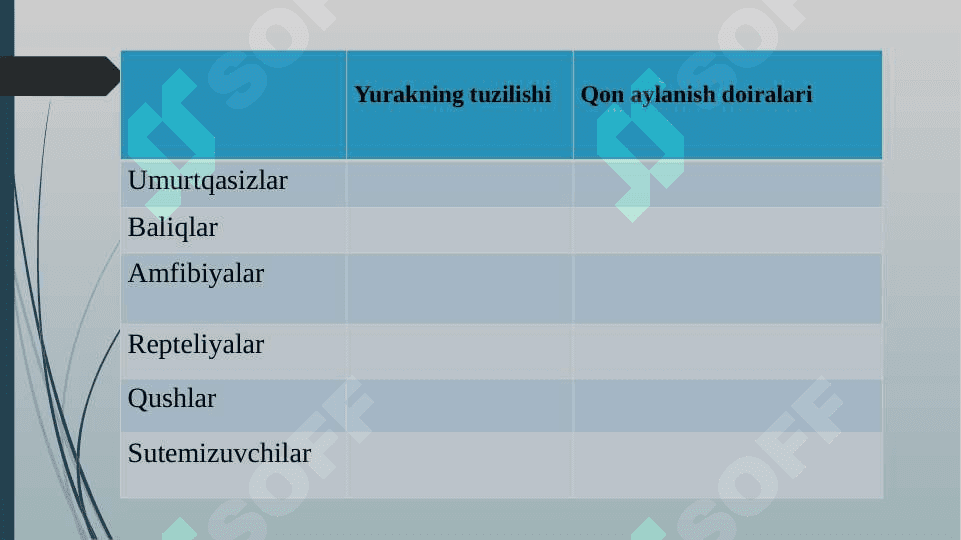 | | Yurakning tuzilishi | Qon aylanish doiralari |
|---|---|---|
| Umurtqasizlar | | |
| Baliqlar | | |
| Amfibiyalar | | |
| Repteliyalar | | |
| Qushlar | | |
| Sutemizuvchilar | | |

SOFF SOFF SOFF SOFF